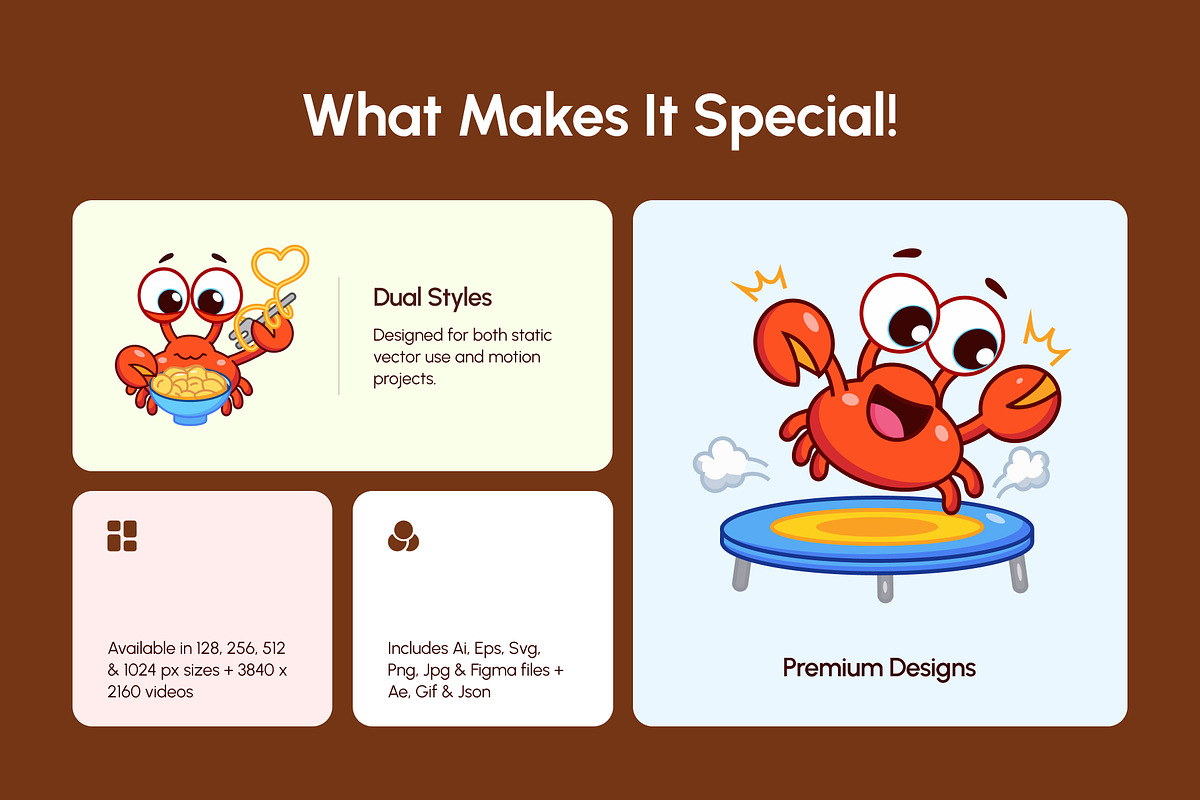 What Makes It Special!

Dual Styles

Designed for both static vector use and motion projects.

Available in 128, 256, 512 & 1024 px sizes + 3840 x 2160 videos

Includes Ai, Eps, Svg, Png, Jpg & Figma files + Ae, Gif & Json

Premium Designs